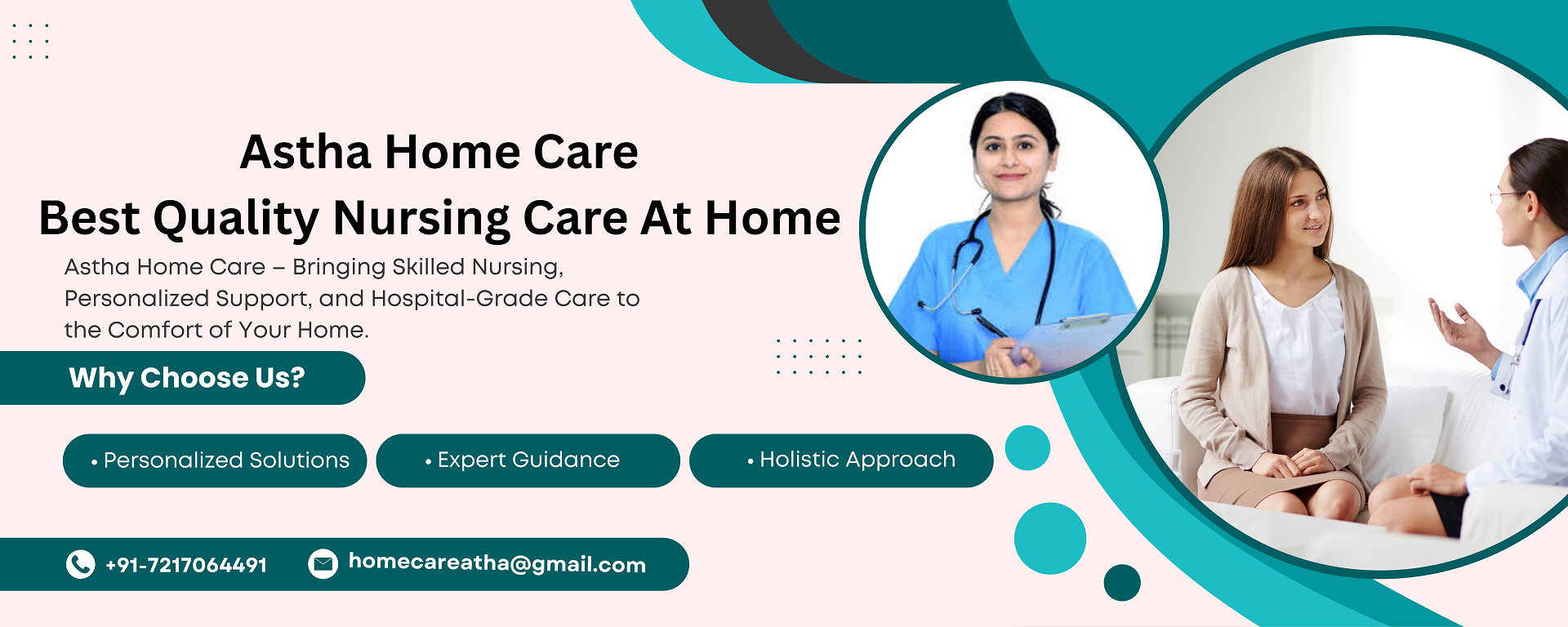 Astha Home Care
Best Quality Nursing Care At Home

Astha Home Care – Bringing Skilled Nursing, Personalized Support, and Hospital-Grade Care to the Comfort of Your Home.

Why Choose Us?

• Personalized Solutions
• Expert Guidance
• Holistic Approach

+91-7217064491
homecareatha@gmail.com